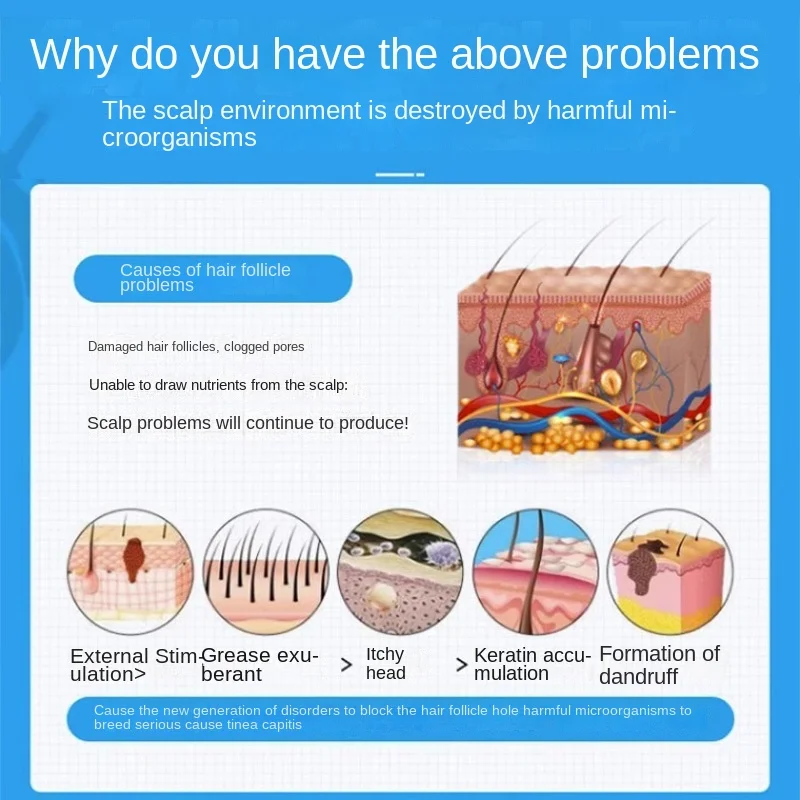 Why do you have the above problems

The scalp environment is destroyed by harmful microorganisms

Causes of hair follicle problems

Damaged hair follicles, clogged pores

Unable to draw nutrients from the scalp:

Scalp problems will continue to produce!

External Stimulation>

Grease exuberant

> Itchy head

> Keratin accumulation

Formation of dandruff

Cause the new generation of disorders to block the hair follicle hole harmful microorganisms to breed serious cause tinea capitis